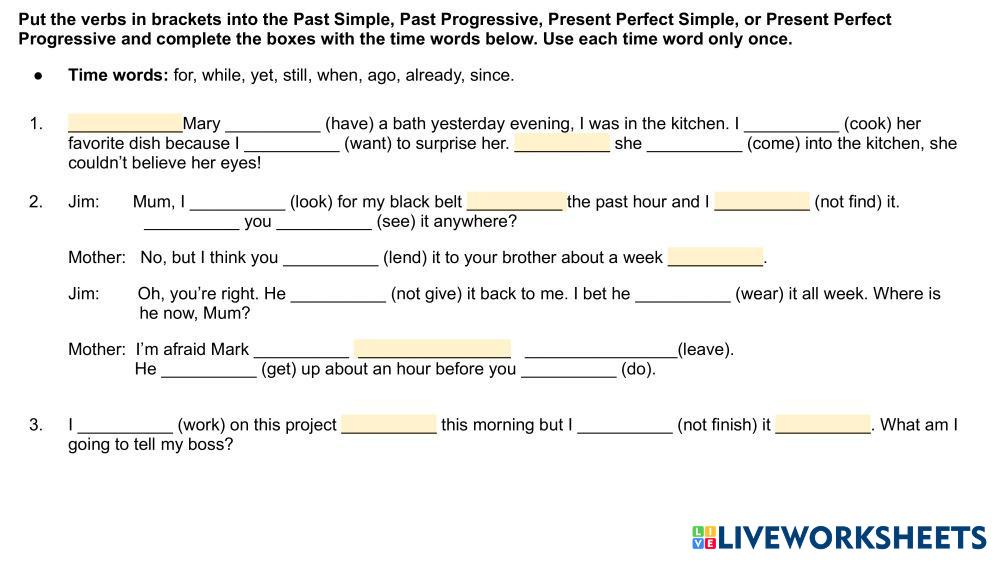 Put the verbs in brackets into the Past Simple, Past Progressive, Present Perfect Simple, or Present Perfect Progressive and complete the boxes with the time words below. Use each time word only once.

● Time words: for, while, yet, still, when, ago, already, since.

1. ____________Mary __________ (have) a bath yesterday evening, I was in the kitchen. I __________ (cook) her favorite dish because I __________ (want) to surprise her. __________ she __________ (come) into the kitchen, she couldn't believe her eyes!

2. Jim: Mum, I __________ (look) for my black belt __________ the past hour and I __________ (not find) it. __________ you __________ (see) it anywhere?

Mother: No, but I think you __________ (lend) it to your brother about a week __________.

Jim: Oh, you're right. He __________ (not give) it back to me. I bet he __________ (wear) it all week. Where is he now, Mum?

Mother: I'm afraid Mark __________ ________________ ________________(leave). He __________ (get) up about an hour before you __________ (do).

3. I __________ (work) on this project __________ this morning but I __________ (not finish) it __________. What am I going to tell my boss?

LIVEWORKSHEETS